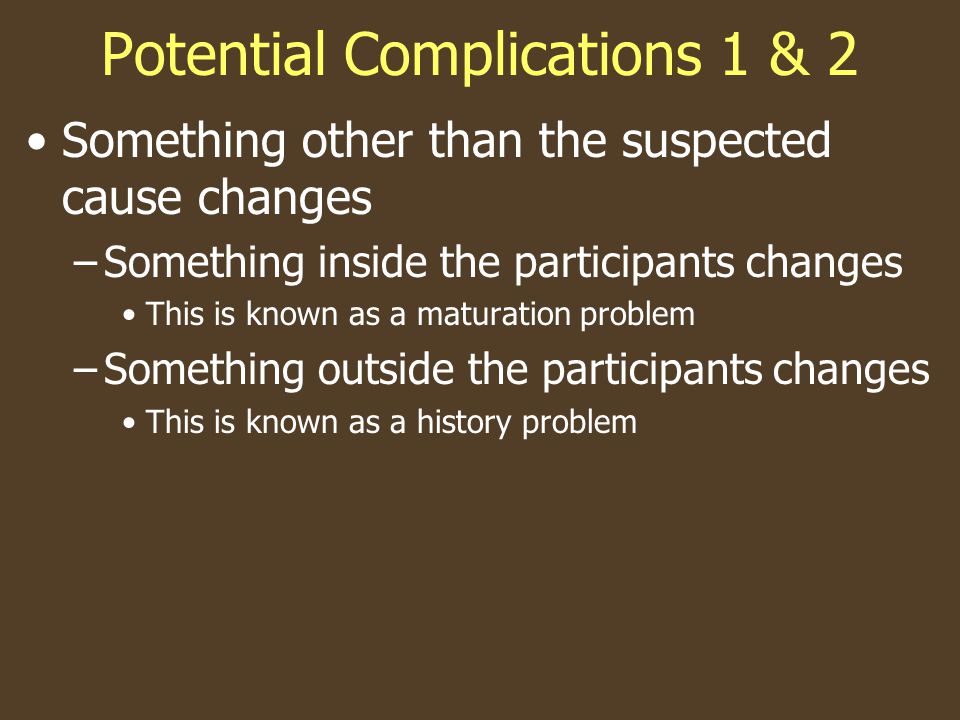 Potential Complications 1 & 2

• Something other than the suspected cause changes
– Something inside the participants changes
• This is known as a maturation problem
– Something outside the participants changes
• This is known as a history problem